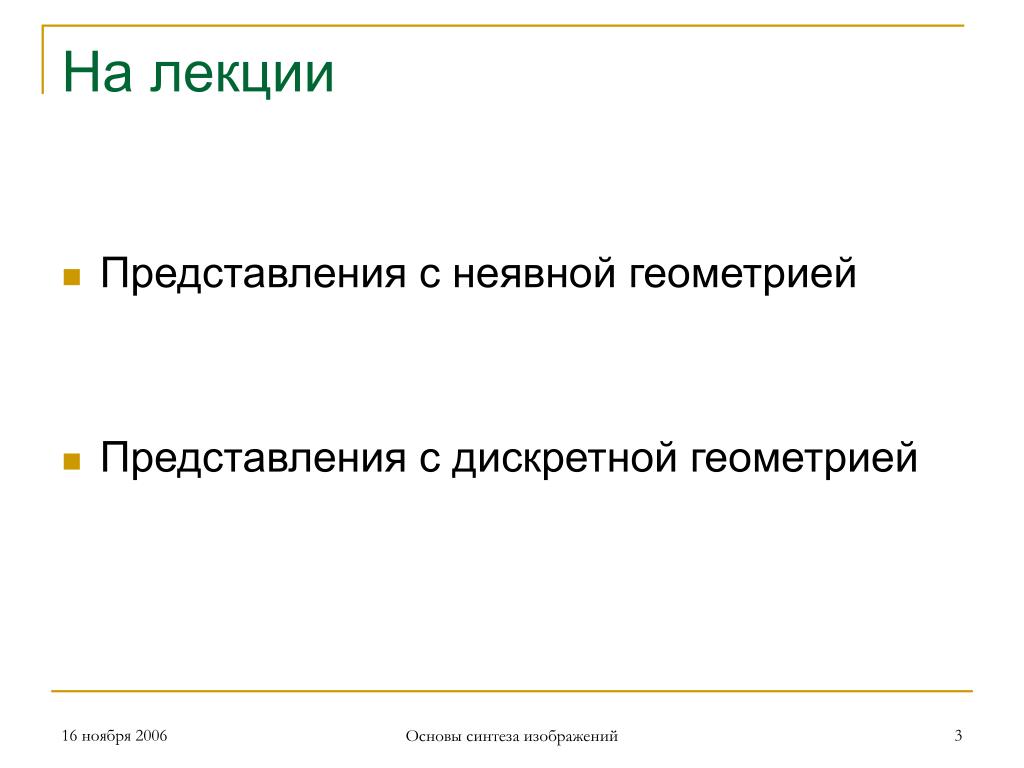 На лекции

Представления с неявной геометрией

Представления с дискретной геометрией

16 ноября 2006

Основы синтеза изображений

3